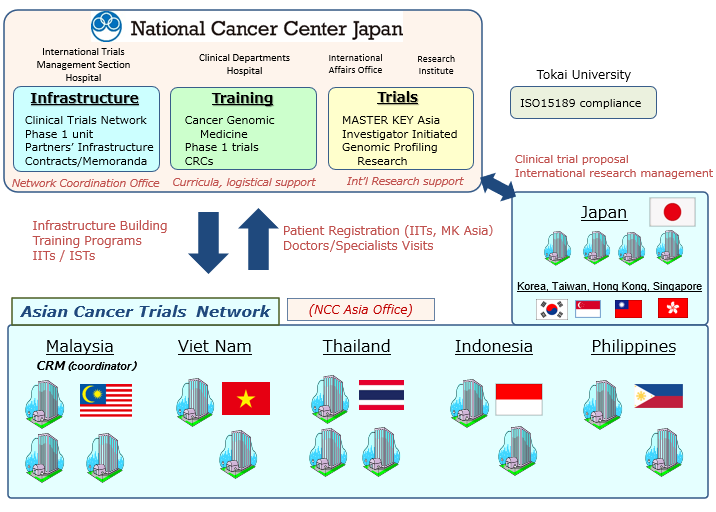 National Cancer Center Japan

International Trials Management Section Hospital

Clinical Departments Hospital

International Affairs Office

Research Institute

Infrastructure
Clinical Trials Network
Phase 1 unit
Partners' Infrastructure
Contracts/Memoranda
Network Coordination Office

Training
Cancer Genomic Medicine
Phase 1 trials
CRCs
Curricula, logistical support

Trials
MASTER KEY Asia
Investigator Initiated
Genomic Profiling Research
Int'l Research support

Tokai University
ISO15189 compliance

Clinical trial proposal
International research management

Infrastructure Building
Training Programs
IITs / ISTs

Patient Registration (IITs, MK Asia)
Doctors/Specialists Visits

Japan

Korea, Taiwan, Hong Kong, Singapore

Asian Cancer Trials Network

(NCC Asia Office)

Malaysia
CRM (coordinator)

Viet Nam

Thailand

Indonesia

Philippines